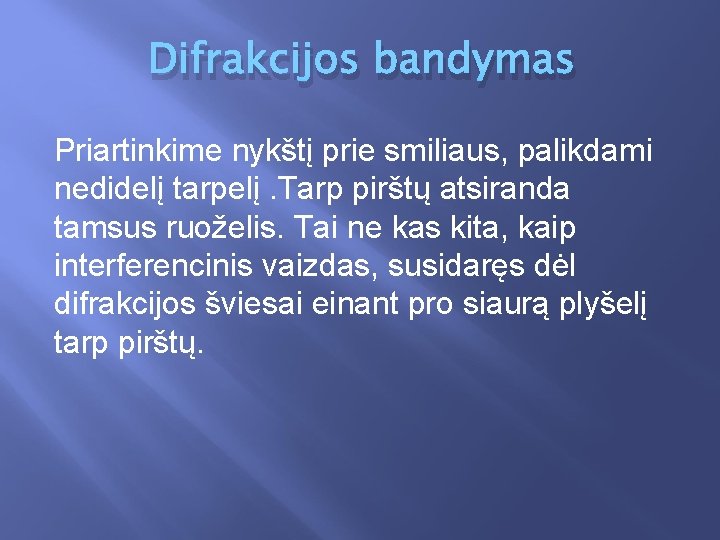 Difrakcijos bandymas

Priartinkime nykštį prie smiliaus, palikdami nedidelį tarpelį .Tarp pirštų atsiranda tamsus ruoželis. Tai ne kas kita, kaip interferencinis vaizdas, susidaręs dėl difrakcijos šviesai einant pro siaurą plyšelį tarp pirštų.